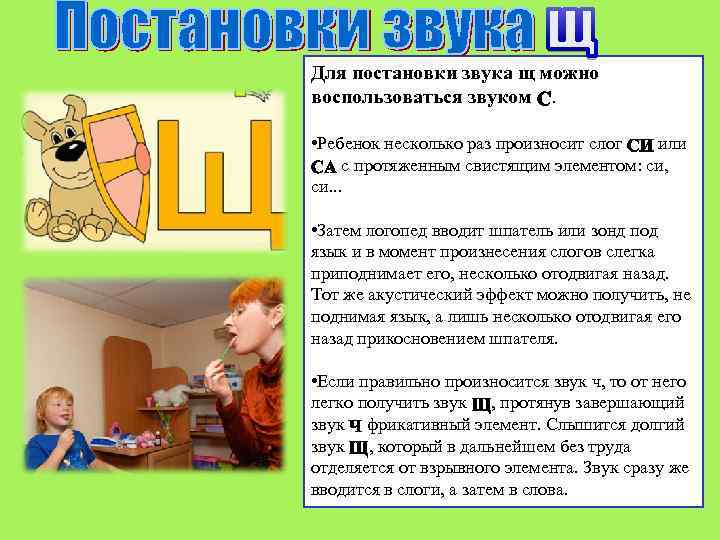 Постановки звука Щ

Щ

Для постановки звука щ можно воспользоваться звуком С.

•Ребенок несколько раз произносит слог СИ или СА с протяженным свистящим элементом: си, си...

•Затем логопед вводит шпатель или зонд под язык и в момент произнесения слогов слегка приподнимает его, несколько отодвигая назад. Тот же акустический эффект можно получить, не поднимая язык, а лишь несколько отодвигая его назад прикосновением шпателя.

•Если правильно произносится звук ч, то от него легко получить звук Щ, протянув завершающий звук Ч фрикативный элемент. Слышится долгий звук Щ, который в дальнейшем без труда отделяется от взрывного элемента. Звук сразу же вводится в слоги, а затем в слова.